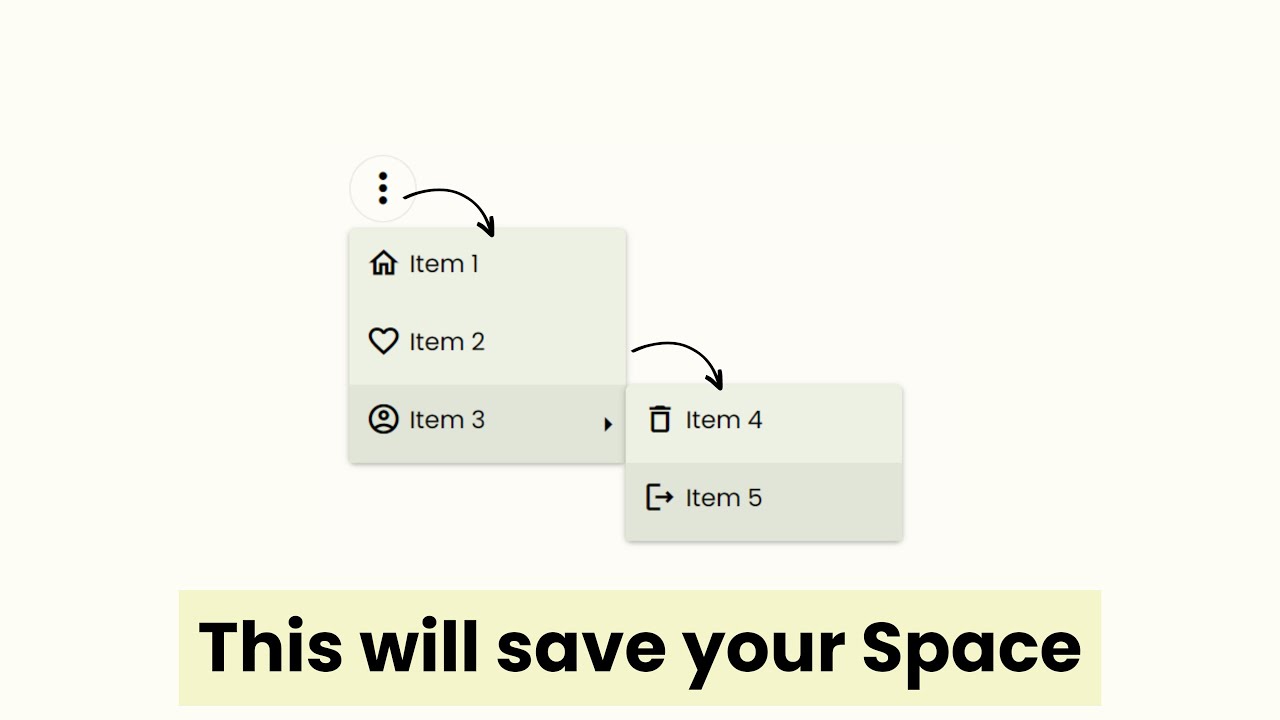 Item 1
Item 2
Item 3
Item 4
Item 5

This will save your Space